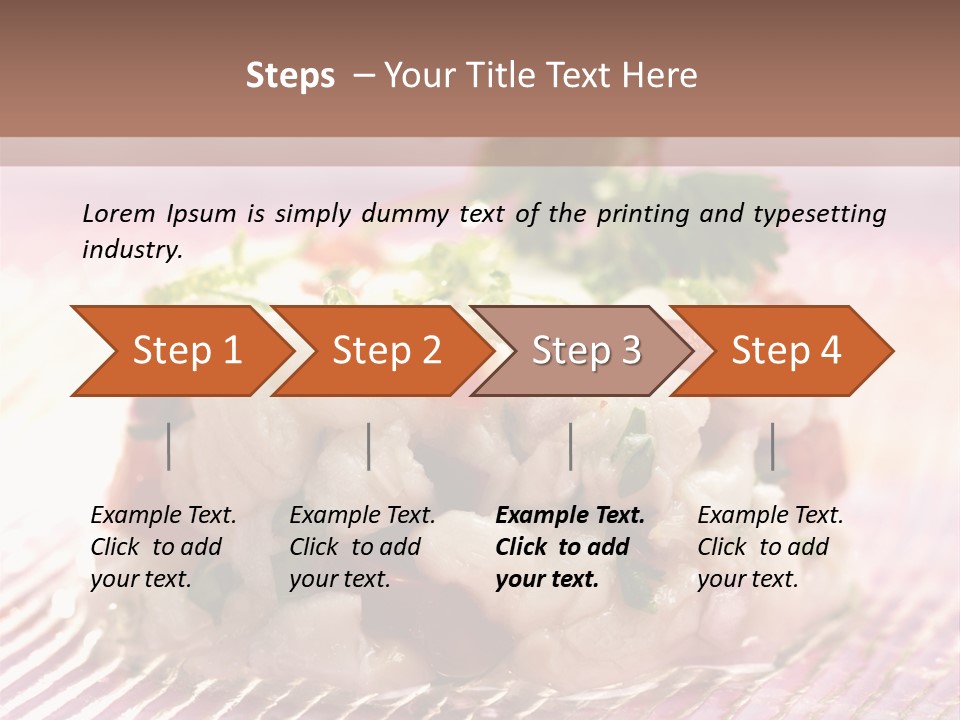 Steps – Your Title Text Here

Lorem Ipsum is simply dummy text of the printing and typesetting industry.

Step 1

Step 2

Step 3

Step 4

Example Text. Click to add your text.

Example Text. Click to add your text.

Example Text. Click to add your text.

Example Text. Click to add your text.